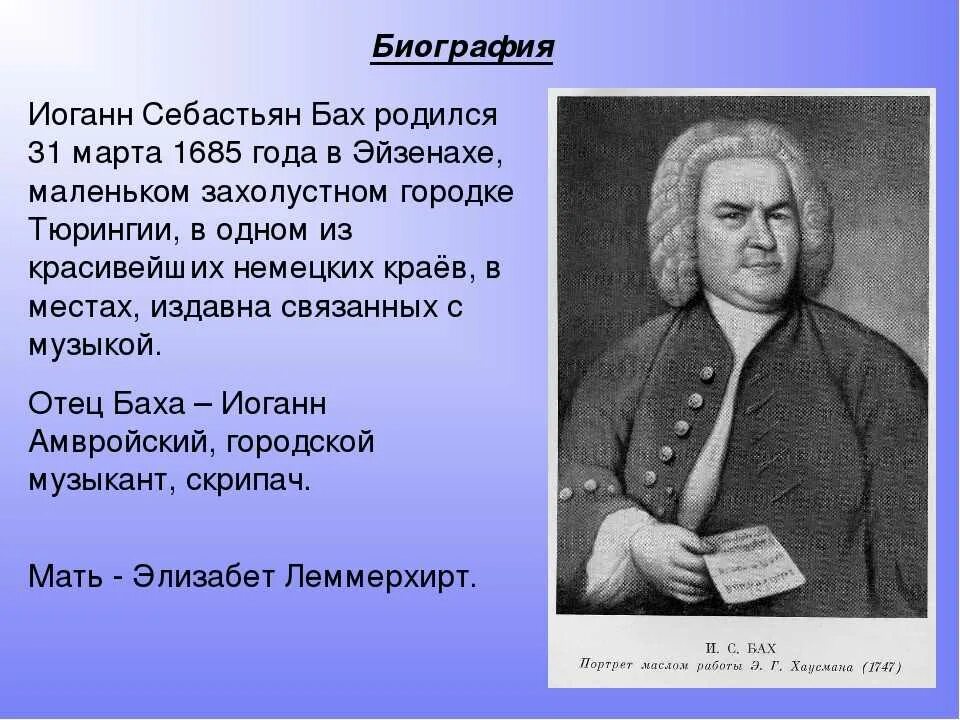 Биография

Иоганн Себастьян Бах родился 31 марта 1685 года в Эйзенахе, маленьком захолустном городке Тюрингии, в одном из красивейших немецких краёв, в местах, издавна связанных с музыкой.

Отец Баха – Иоганн Амвройский, городской музыкант, скрипач.

Мать - Элизабет Леммерхирт.

И. С. БАХ
Портрет маслом работы Э. Г. Хаусмана (1747)